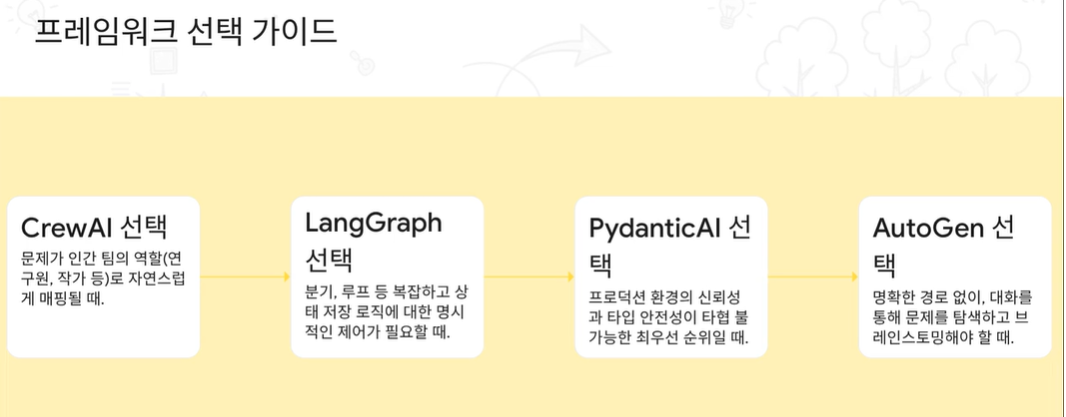 프레임워크 선택 가이드

CrewAI 선택

문제가 인간 팀의 역할(연구원, 작가 등)로 자연스럽게 매핑될 때.

LangGraph 선택

분기, 루프 등 복잡하고 상태 저장 로직에 대한 명시적인 제어가 필요할 때.

PydanticAI 선택

프로덕션 환경의 신뢰성과 타입 안전성이 타협 불가능한 최우선 순위일 때.

AutoGen 선택

명확한 경로 없이, 대화를 통해 문제를 탐색하고 브레인스토밍해야 할 때.